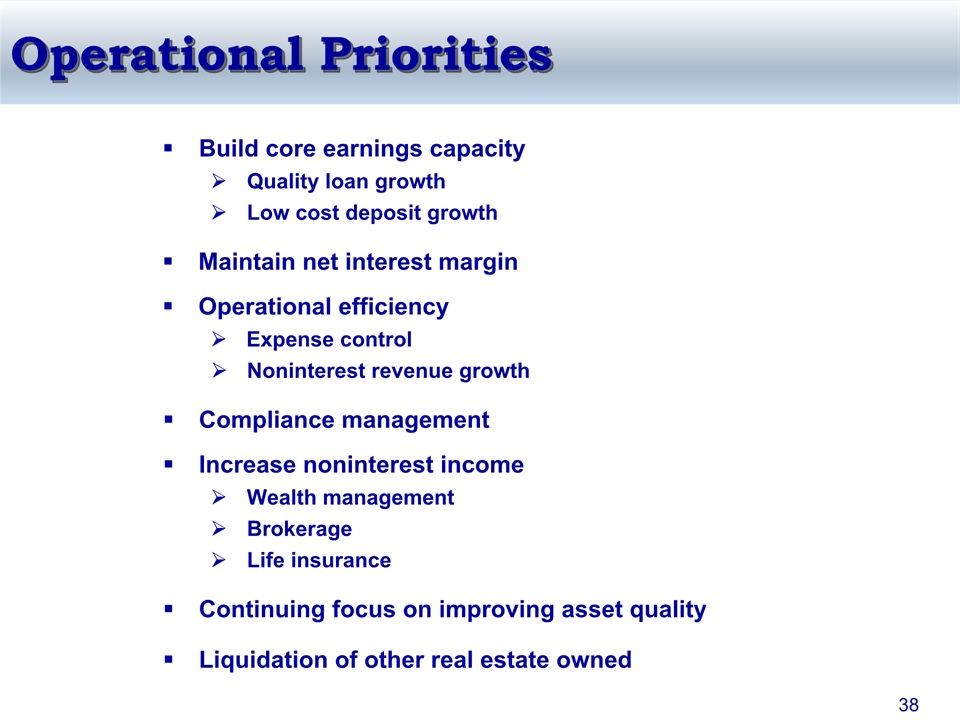 Operational Priorities

▪ Build core earnings capacity
  ➢ Quality loan growth
  ➢ Low cost deposit growth

▪ Maintain net interest margin

▪ Operational efficiency
  ➢ Expense control
  ➢ Noninterest revenue growth

▪ Compliance management

▪ Increase noninterest income
  ➢ Wealth management
  ➢ Brokerage
  ➢ Life insurance

▪ Continuing focus on improving asset quality

▪ Liquidation of other real estate owned

38